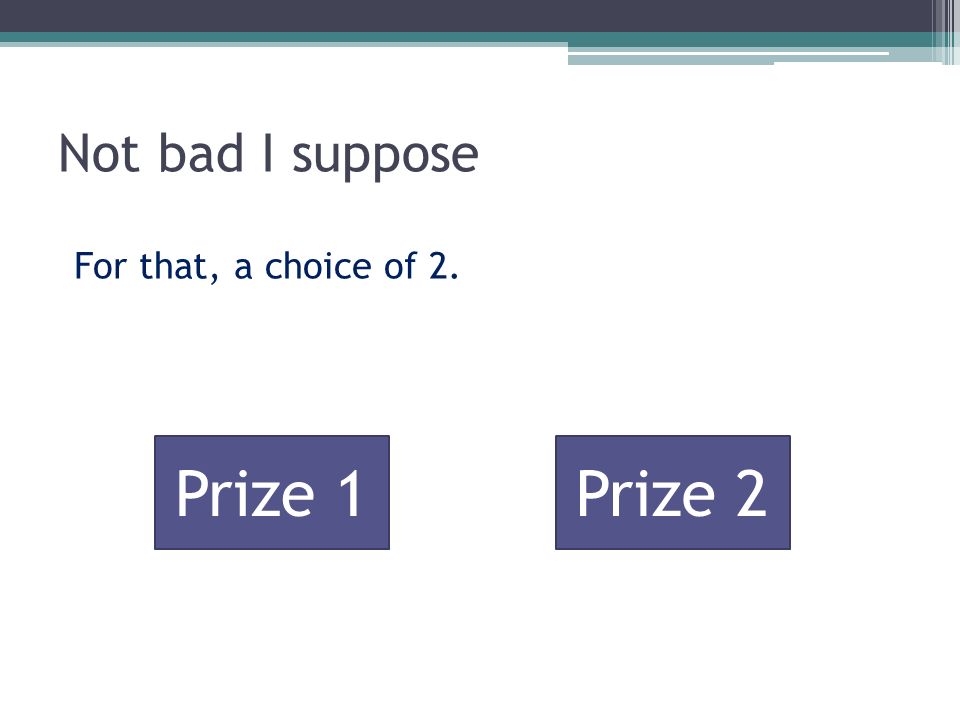 Not bad I suppose

For that, a choice of 2.

Prize 1

Prize 2